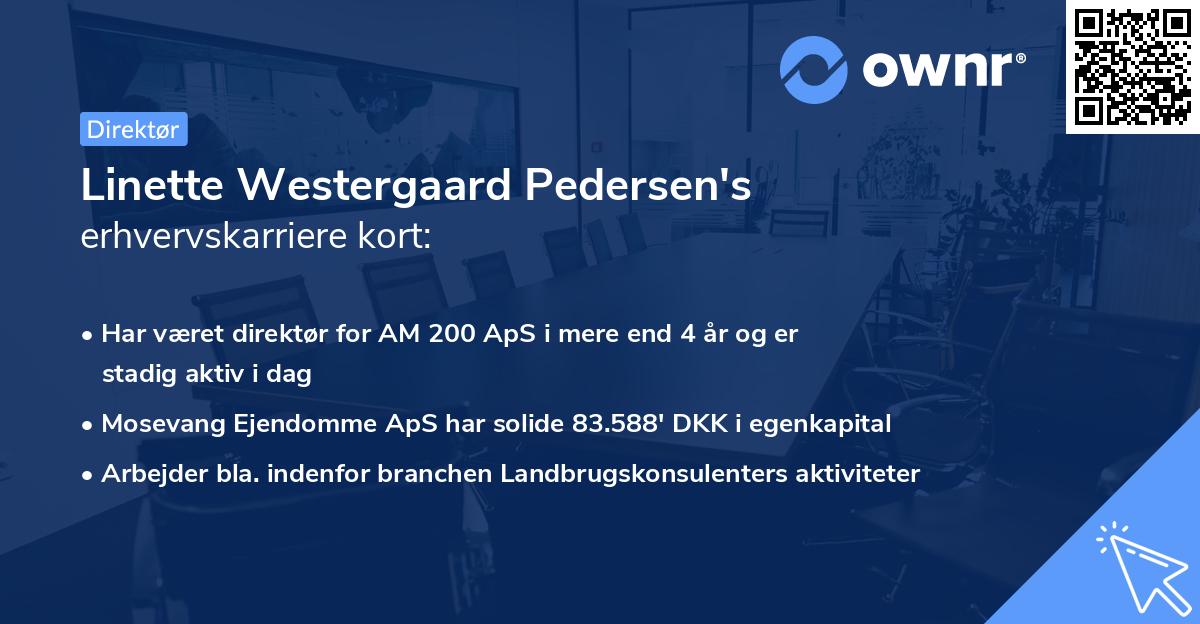 ownr®

Direktør

Linette Westergaard Pedersen's erhvervskarriere kort:

• Har været direktør for AM 200 ApS i mere end 4 år og er stadig aktiv i dag
• Mosevang Ejendomme ApS har solide 83.588' DKK i egenkapital
• Arbejder bla. indenfor branchen Landbrugskonsulenters aktiviteter